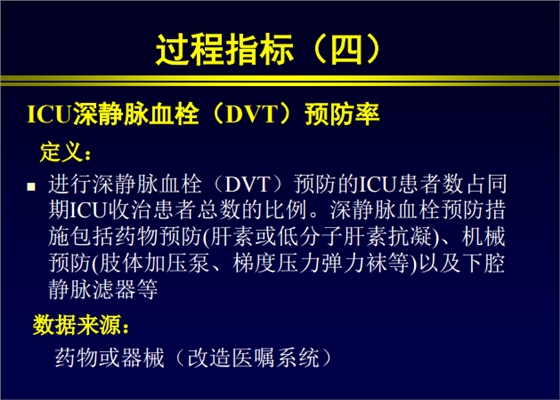 过程指标（四）

ICU深静脉血栓（DVT）预防率

定义：

▪ 进行深静脉血栓（DVT）预防的ICU患者数占同期ICU收治患者总数的比例。深静脉血栓预防措施包括药物预防(肝素或低分子肝素抗凝)、机械预防(肢体加压泵、梯度压力弹力袜等)以及下腔静脉滤器等

数据来源：

药物或器械（改造医嘱系统）